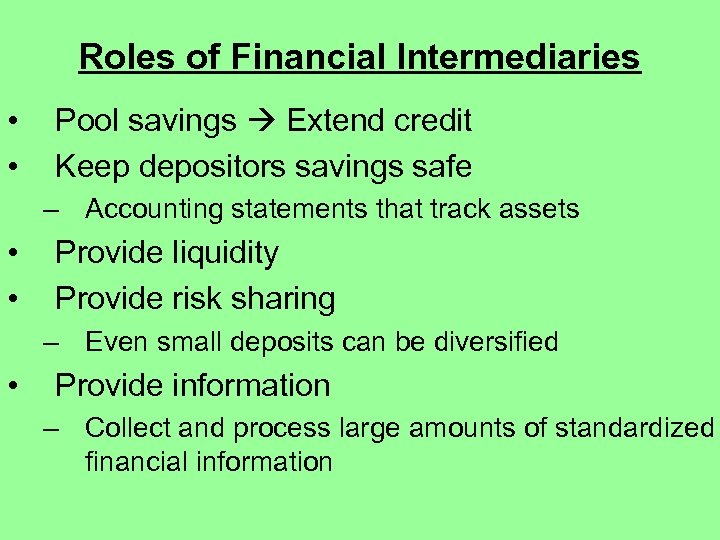 Roles of Financial Intermediaries

• Pool savings → Extend credit
• Keep depositors savings safe
– Accounting statements that track assets
• Provide liquidity
• Provide risk sharing
– Even small deposits can be diversified
• Provide information
– Collect and process large amounts of standardized financial information